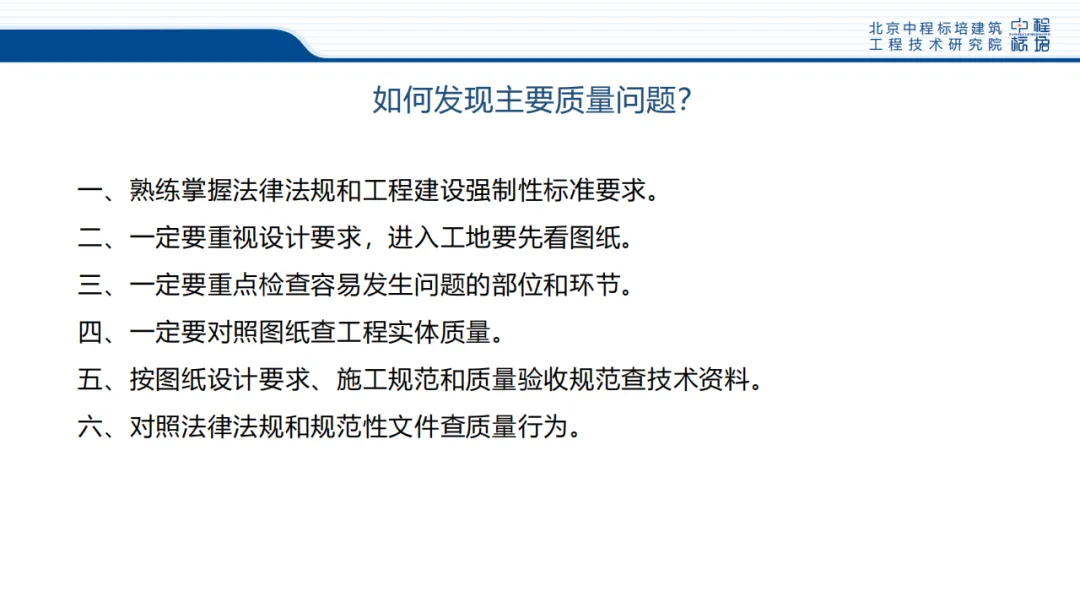 北京中程标培建筑工程技术研究院 中程标培

如何发现主要质量问题?

一、熟练掌握法律法规和工程建设强制性标准要求。

二、一定要重视设计要求，进入工地要先看图纸。

三、一定要重点检查容易发生问题的部位和环节。

四、一定要对照图纸查工程实体质量。

五、按图纸设计要求、施工规范和质量验收规范查技术资料。

六、对照法律法规和规范性文件查质量行为。